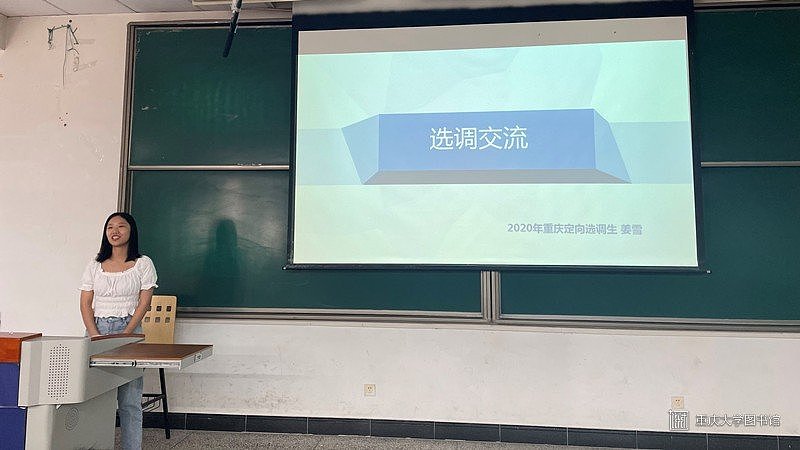 选调交流

2020年重庆定向选调生 姜雪

重庆大学图书馆